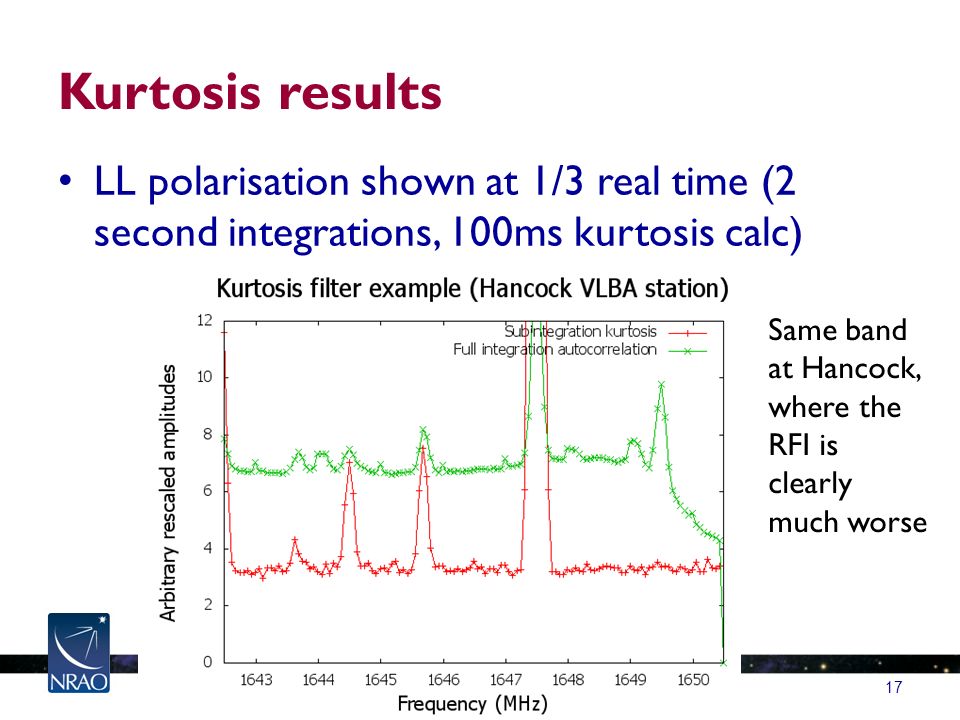 Kurtosis results

• LL polarisation shown at 1/3 real time (2 second integrations, 100ms kurtosis calc)

Kurtosis filter example (Hancock VLBA station)

Subintegration kurtosis
Full integration autocorrelation

Arbitrary rescaled amplitudes

12
10
8
6
4
2
0

1643 1644 1645 1646 1647 1648 1649 1650

Frequency (MHz)

Same band at Hancock, where the RFI is clearly much worse

NRAO

17